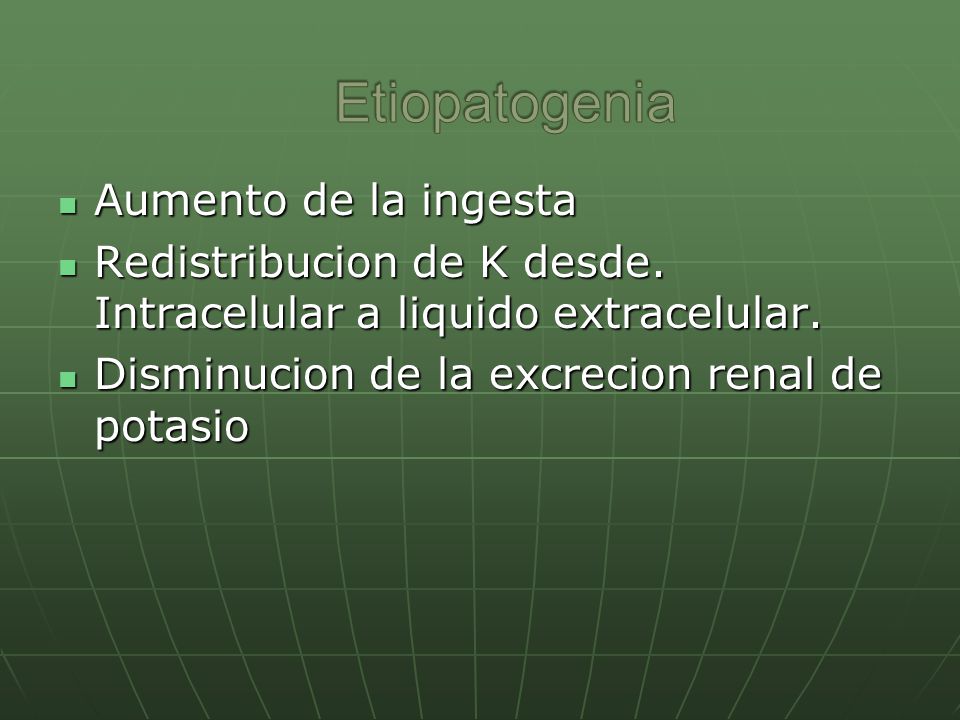 Etiopatogenia

- Aumento de la ingesta
- Redistribucion de K desde. Intracelular a liquido extracelular.
- Disminucion de la excrecion renal de potasio